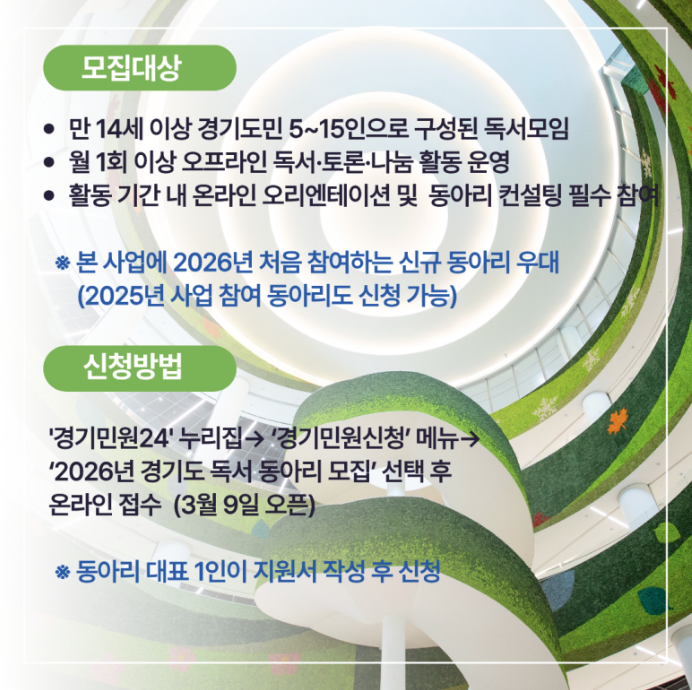 모집대상

• 만 14세 이상 경기도민 5~15인으로 구성된 독서모임
• 월 1회 이상 오프라인 독서·토론·나눔 활동 운영
• 활동 기간 내 온라인 오리엔테이션 및 동아리 컨설팅 필수 참여

※ 본 사업에 2026년 처음 참여하는 신규 동아리 우대 (2025년 사업 참여 동아리도 신청 가능)

신청방법

'경기민원24' 누리집→ '경기민원신청' 메뉴→ '2026년 경기도 독서 동아리 모집' 선택 후 온라인 접수 (3월 9일 오픈)

※ 동아리 대표 1인이 지원서 작성 후 신청